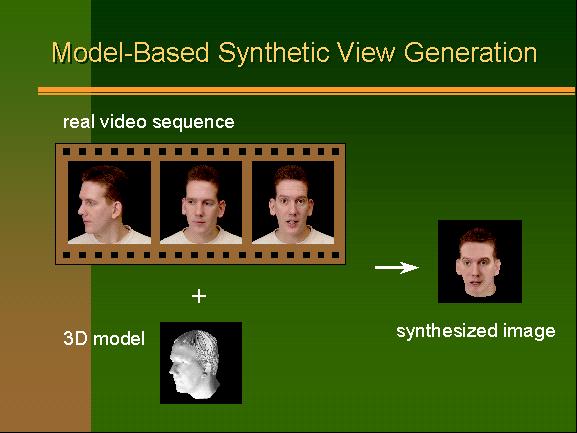 Model-Based Synthetic View Generation

real video sequence

+

3D model

synthesized image